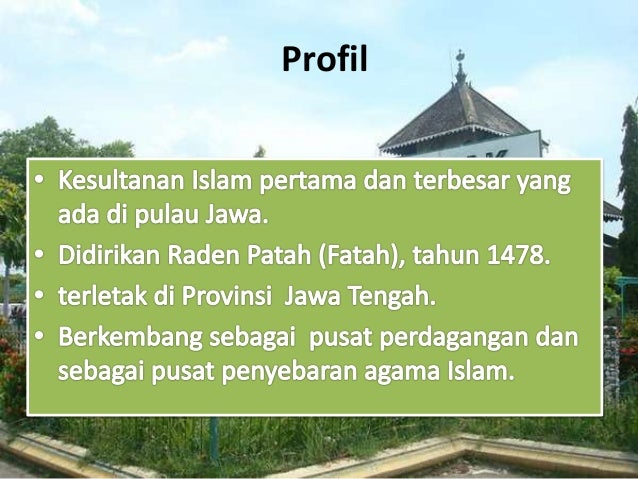 Profil

• Kesultanan Islam pertama dan terbesar yang ada di pulau Jawa.
• Didirikan Raden Patah (Fatah), tahun 1478.
• terletak di Provinsi Jawa Tengah.
• Berkembang sebagai pusat perdagangan dan sebagai pusat penyebaran agama Islam.